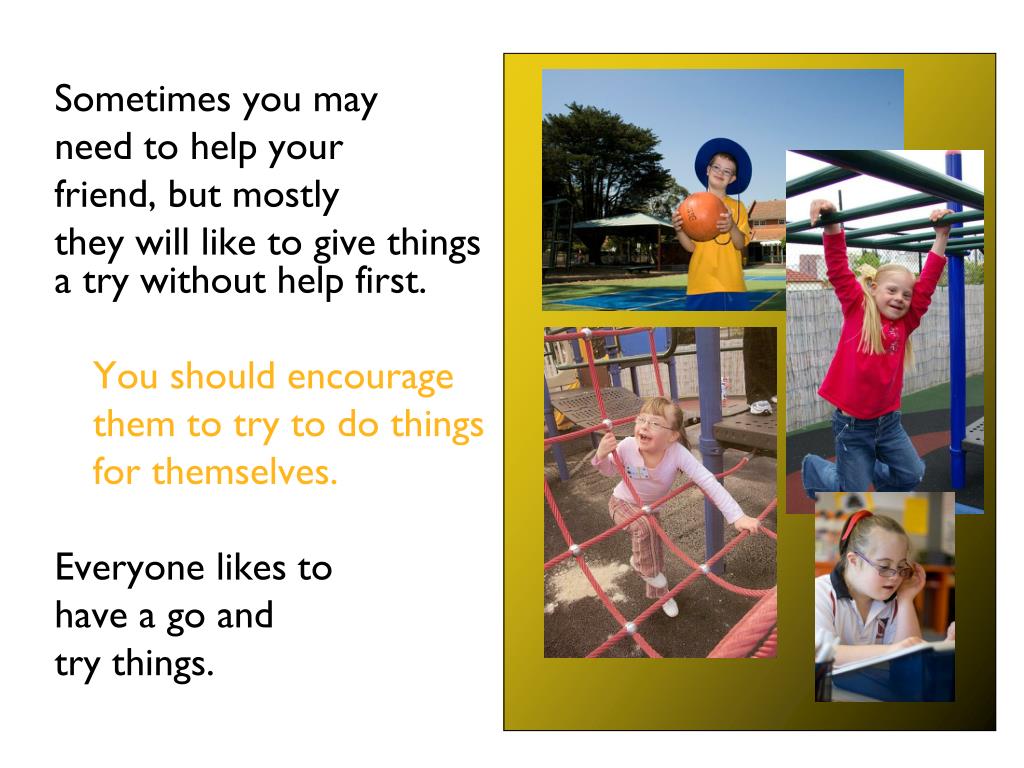 Sometimes you may need to help your friend, but mostly they will like to give things a try without help first.

You should encourage them to try to do things for themselves.

Everyone likes to have a go and try things.